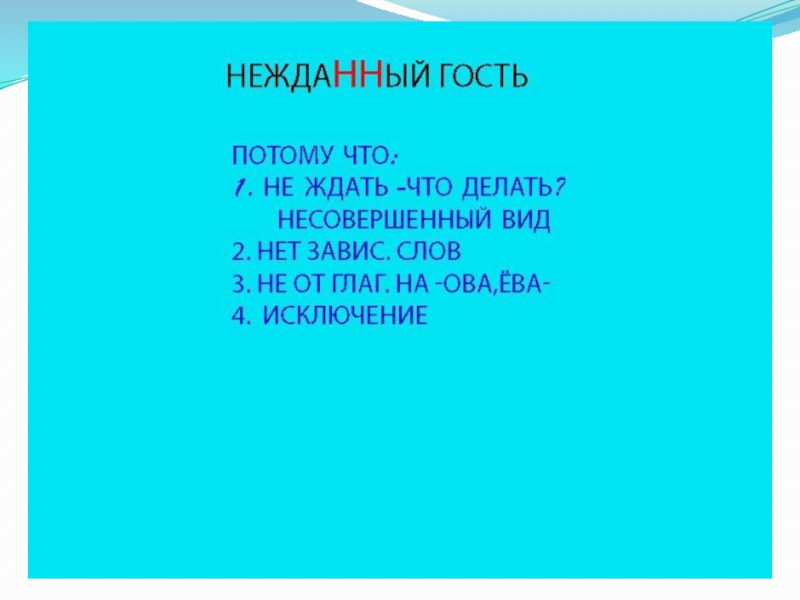 НЕЖДАННЫЙ ГОСТЬ

ПОТОМУ ЧТО:
1. НЕ ЖДАТЬ -ЧТО ДЕЛАТЬ?
НЕСОВЕРШЕННЫЙ ВИД
2. НЕТ ЗАВИС. СЛОВ
3. НЕ ОТ ГЛАГ. НА -ОВА,ЁВА-
4. ИСКЛЮЧЕНИЕ